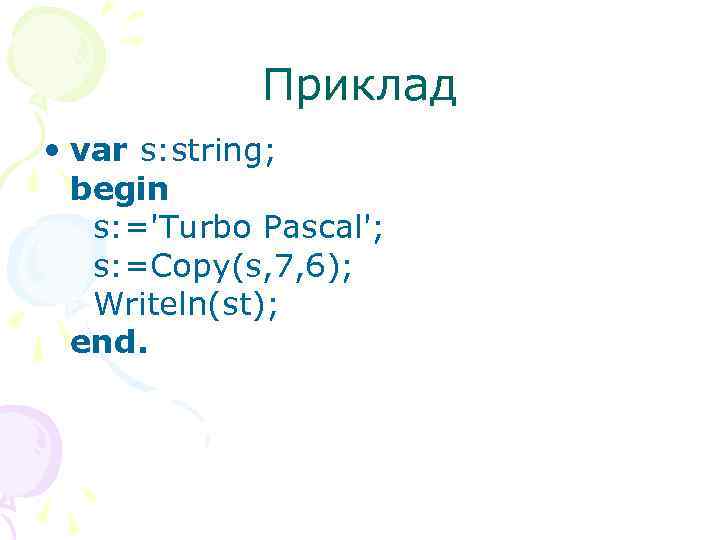 Приклад

• var s:string;
begin
s:='Turbo Pascal';
s:=Copy(s,7,6);
Writeln(st);
end.